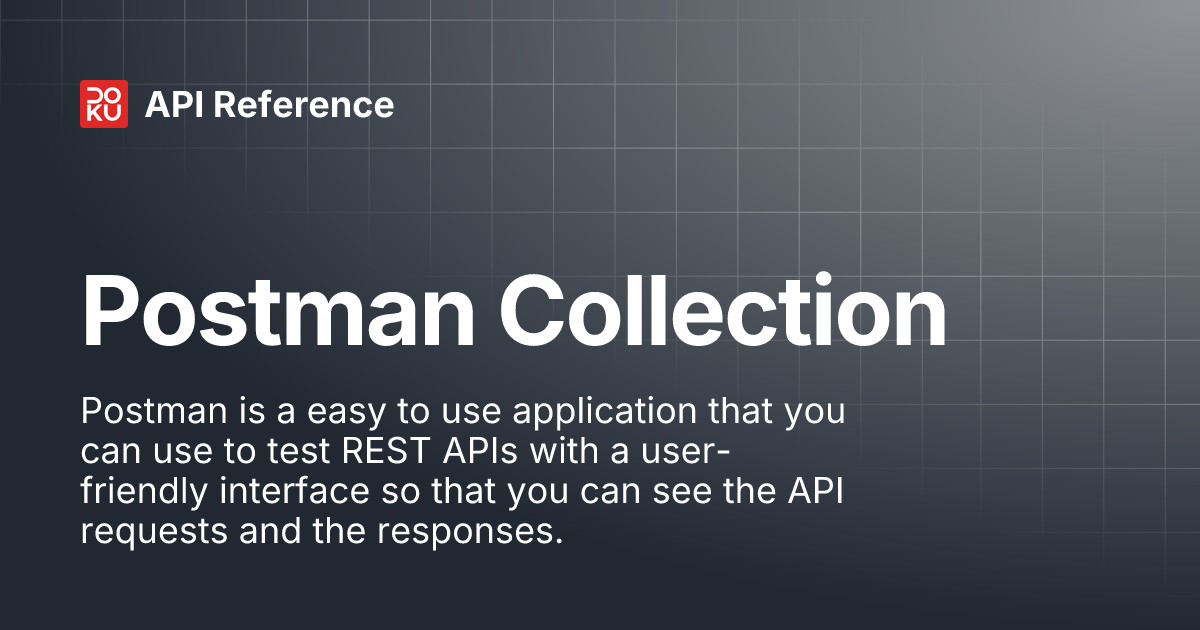 DOKU API Reference

Postman Collection

Postman is a easy to use application that you can use to test REST APIs with a user-friendly interface so that you can see the API requests and the responses.